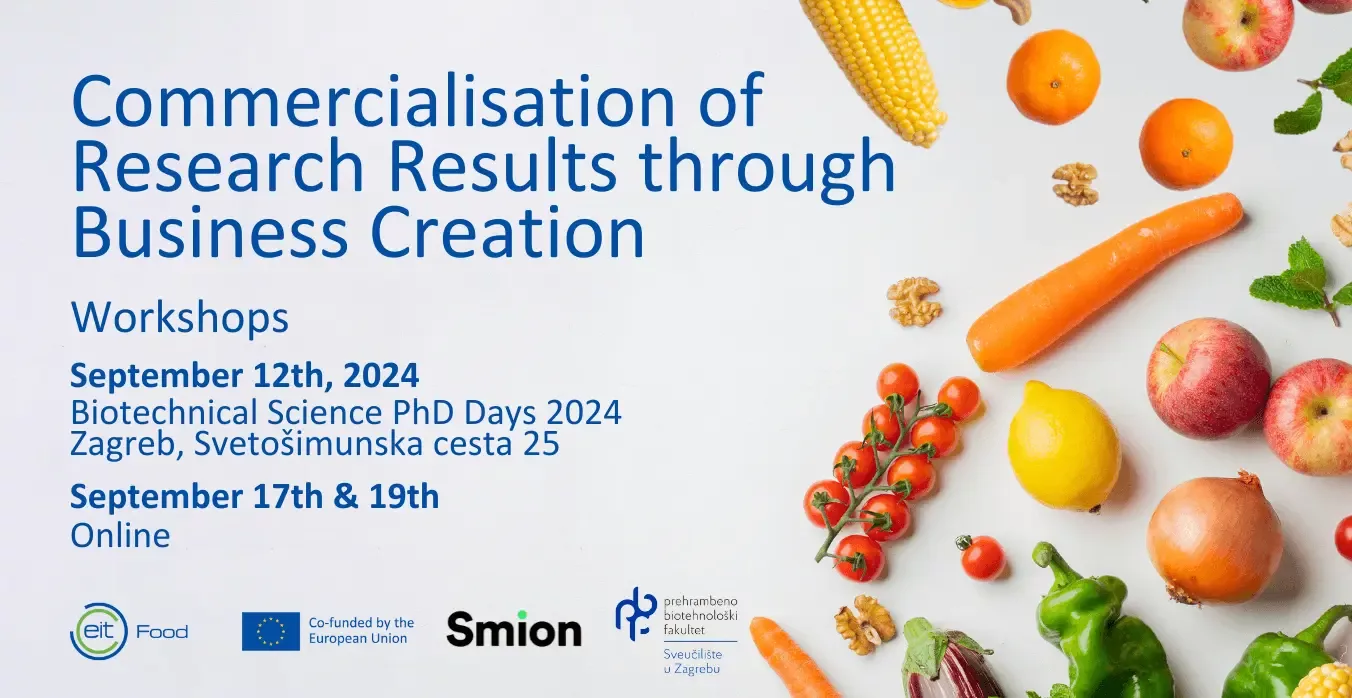 Commercialisation of Research Results through Business Creation

Workshops

September 12th, 2024
Biotechnical Science PhD Days 2024
Zagreb, Svetošimunska cesta 25

September 17th & 19th
Online

eit Food

Co-funded by the European Union

Smion

prehrambeno biotehnološki fakultet
Sveučilište u Zagrebu